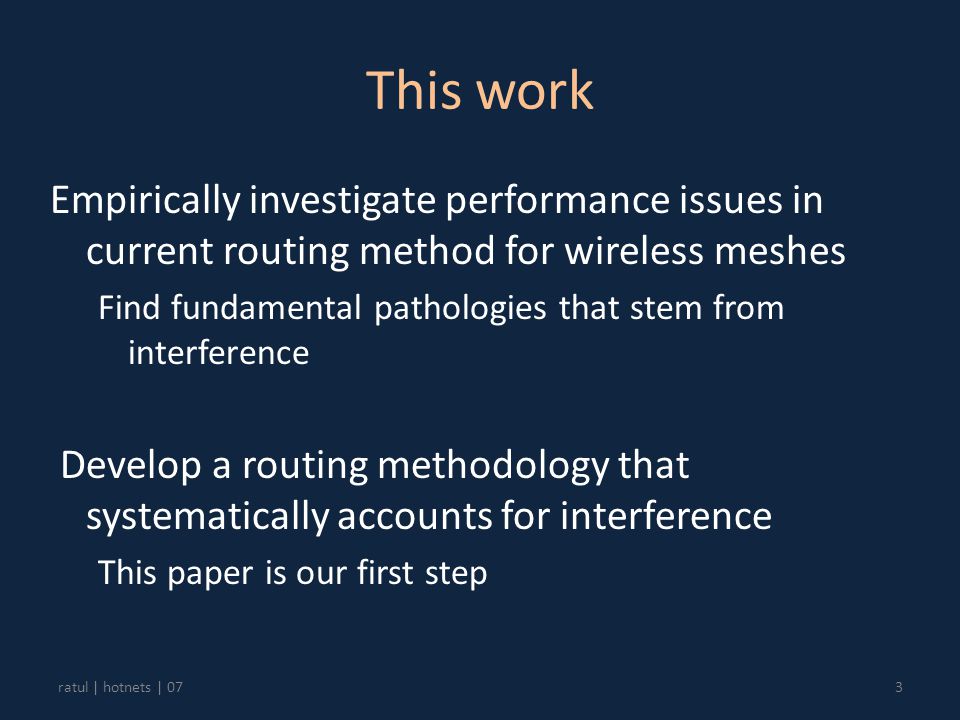 This work

Empirically investigate performance issues in current routing method for wireless meshes

Find fundamental pathologies that stem from interference

Develop a routing methodology that systematically accounts for interference

This paper is our first step

ratul | hotnets | 07

3